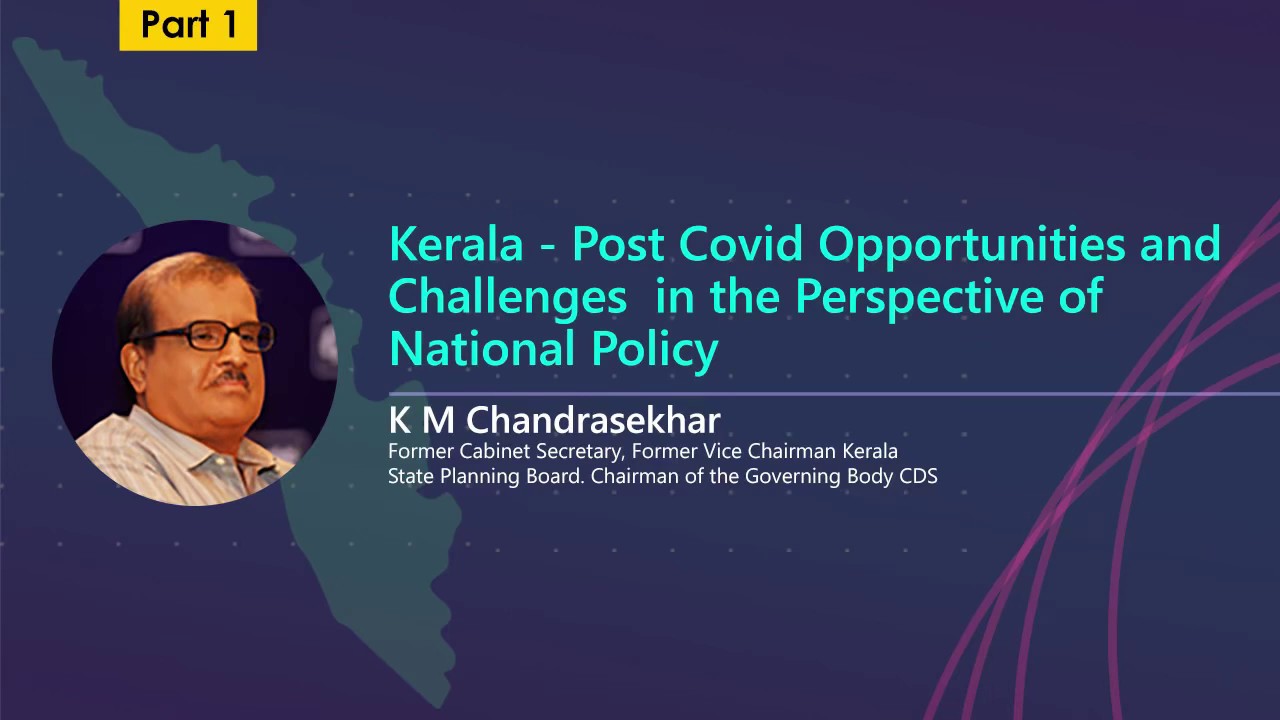 Part 1

Kerala - Post Covid Opportunities and Challenges in the Perspective of National Policy

K M Chandrasekhar
Former Cabinet Secretary, Former Vice Chairman Kerala State Planning Board. Chairman of the Governing Body CDS